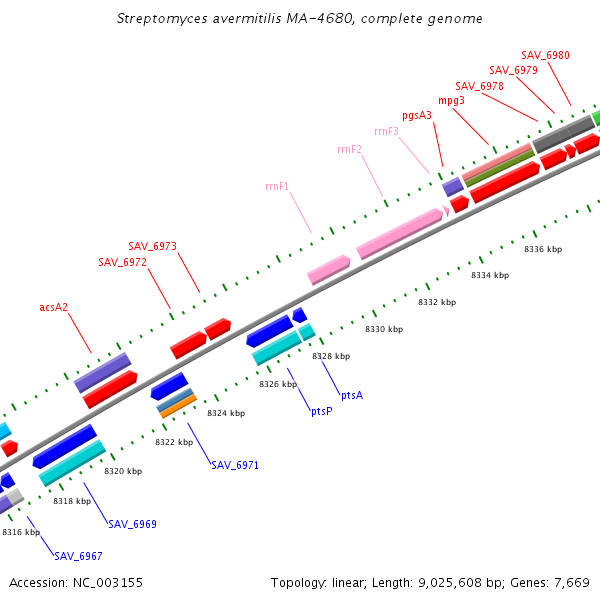 Streptomyces avermitilis MA-4680, complete genome

SAV_6980
SAV_6979
SAV_6978
mpg3
pgsA3
rrnF3
rrnF2
rrnF1
SAV_6973
SAV_6972
acsA2

8336 kbp
8334 kbp
8332 kbp
8330 kbp
8328 kbp
8326 kbp
8324 kbp
8322 kbp
8320 kbp
8318 kbp
8316 kbp

ptsA
ptsP
SAV_6971
SAV_6969
SAV_6967

Accession: NC_003155
Topology: linear; Length: 9,025,608 bp; Genes: 7,669